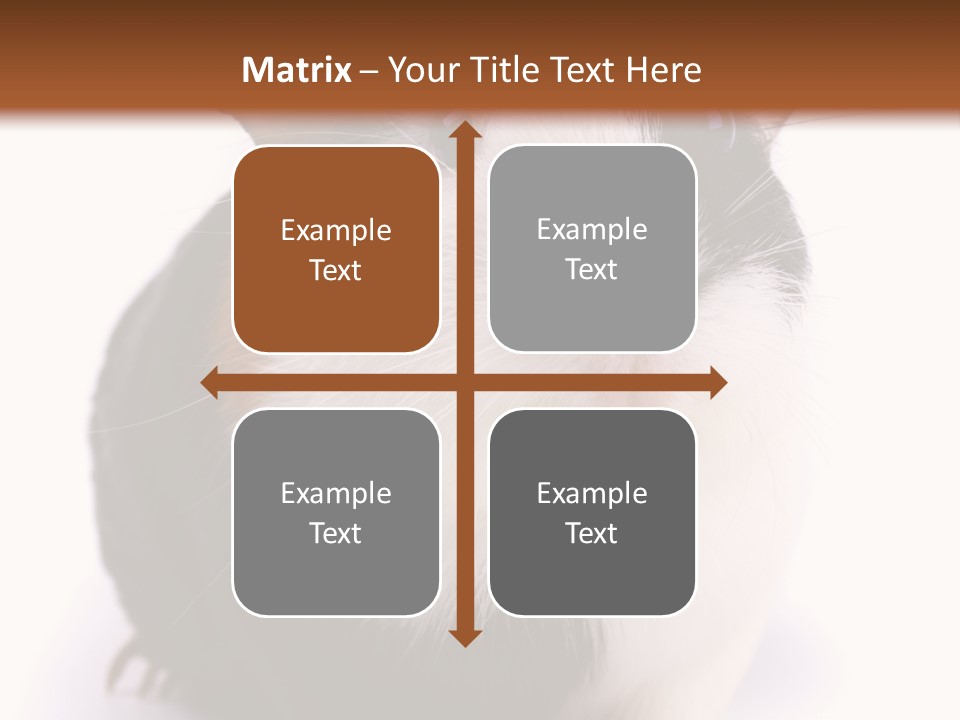 Matrix – Your Title Text Here

Example Text

Example Text

Example Text

Example Text